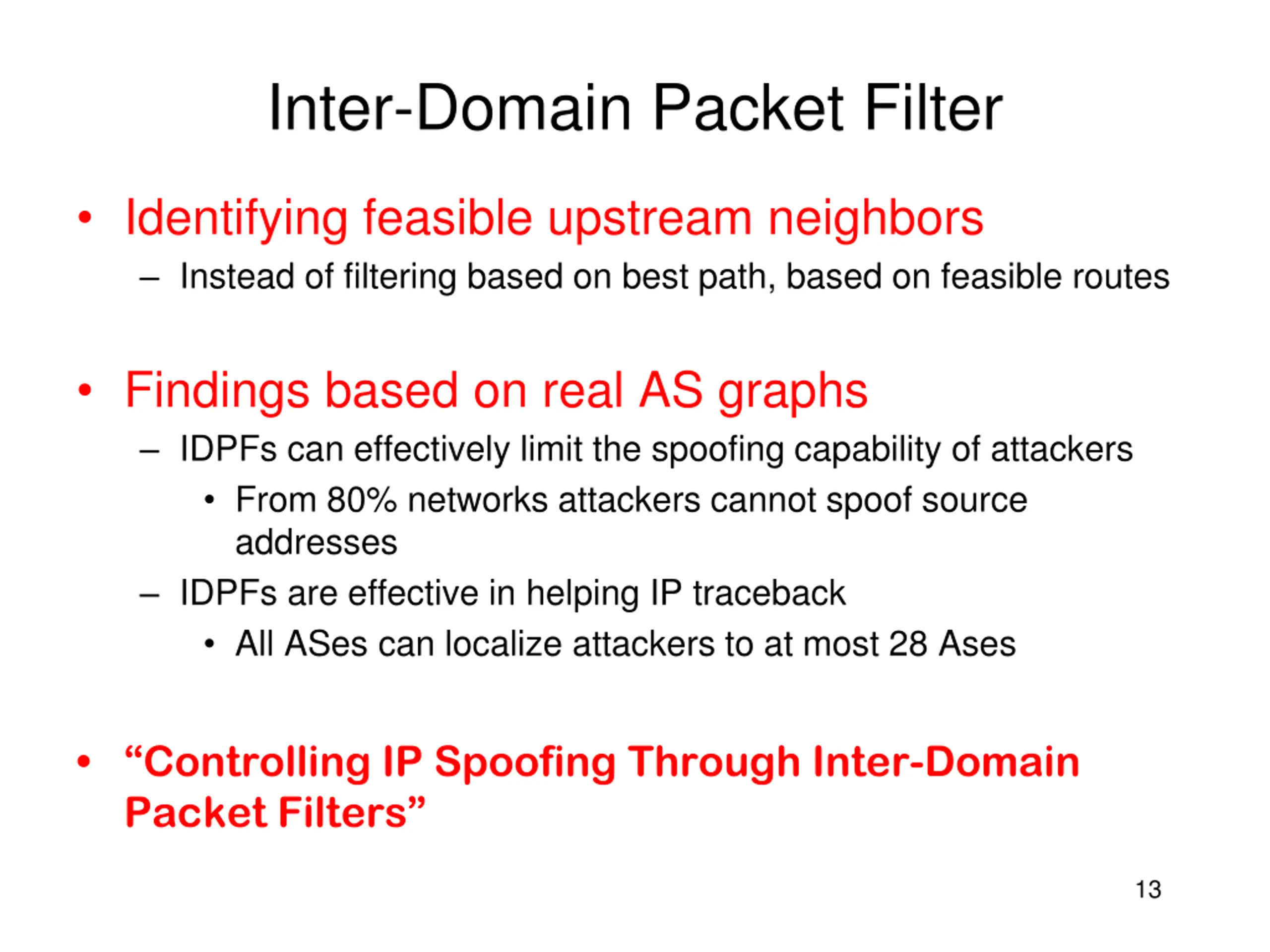 Inter-Domain Packet Filter

• Identifying feasible upstream neighbors
– Instead of filtering based on best path, based on feasible routes

• Findings based on real AS graphs
– IDPFs can effectively limit the spoofing capability of attackers
• From 80% networks attackers cannot spoof source addresses
– IDPFs are effective in helping IP traceback
• All ASes can localize attackers to at most 28 Ases

• “Controlling IP Spoofing Through Inter-Domain Packet Filters”

13